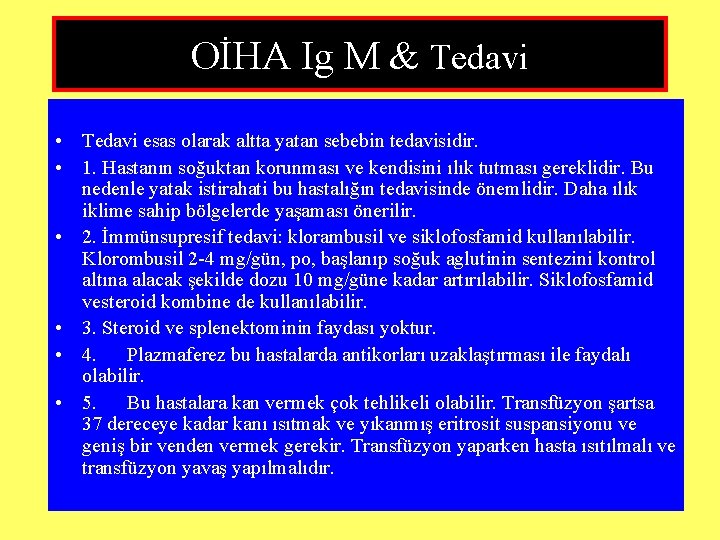 OİHA Ig M & Tedavi

• Tedavi esas olarak altta yatan sebebin tedavisidir.
• 1. Hastanın soğuktan korunması ve kendisini ılık tutması gereklidir. Bu nedenle yatak istirahati bu hastalığın tedavisinde önemlidir. Daha ılık iklime sahip bölgelerde yaşaması önerilir.
• 2. İmmünsupresif tedavi: klorambusil ve siklofosfamid kullanılabilir. Klorombusil 2-4 mg/gün, po, başlanıp soğuk aglutinin sentezini kontrol altına alacak şekilde dozu 10 mg/güne kadar artırılabilir. Siklofosfamid vesteroid kombine de kullanılabilir.
• 3. Steroid ve splenektominin faydası yoktur.
• 4. Plazmaferez bu hastalarda antikorları uzaklaştırması ile faydalı olabilir.
• 5. Bu hastalara kan vermek çok tehlikeli olabilir. Transfüzyon şartsa 37 dereceye kadar kanı ısıtmak ve yıkanmış eritrosit suspansiyonu ve geniş bir venden vermek gerekir. Transfüzyon yaparken hasta ısıtılmalı ve transfüzyon yavaş yapılmalıdır.